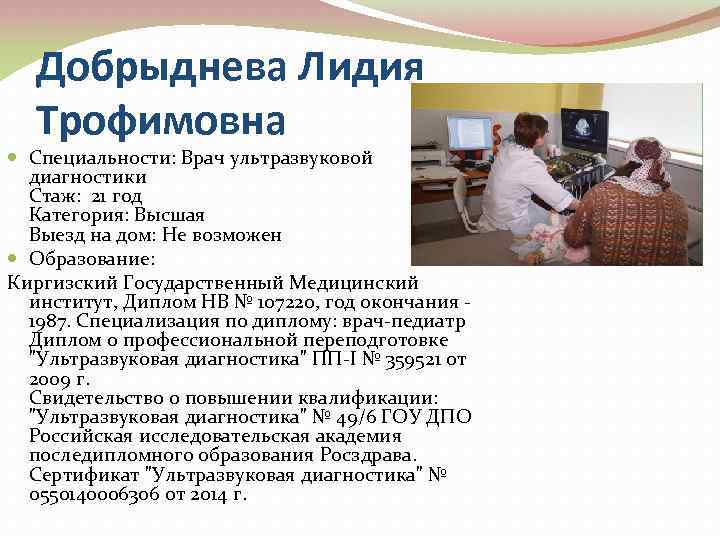 Добрыднева Лидия Трофимовна

Специальности: Врач ультразвуковой диагностики
Стаж: 21 год
Категория: Высшая
Выезд на дом: Не возможен

Образование:

Киргизский Государственный Медицинский институт, Диплом НВ № 107220, год окончания - 1987. Специализация по диплому: врач-педиатр
Диплом о профессиональной переподготовке "Ультразвуковая диагностика" ПП-I № 359521 от 2009 г.
Свидетельство о повышении квалификации: "Ультразвуковая диагностика" № 49/6 ГОУ ДПО Российская исследовательская академия последипломного образования Росздрава.
Сертификат "Ультразвуковая диагностика" № 0550140006306 от 2014 г.